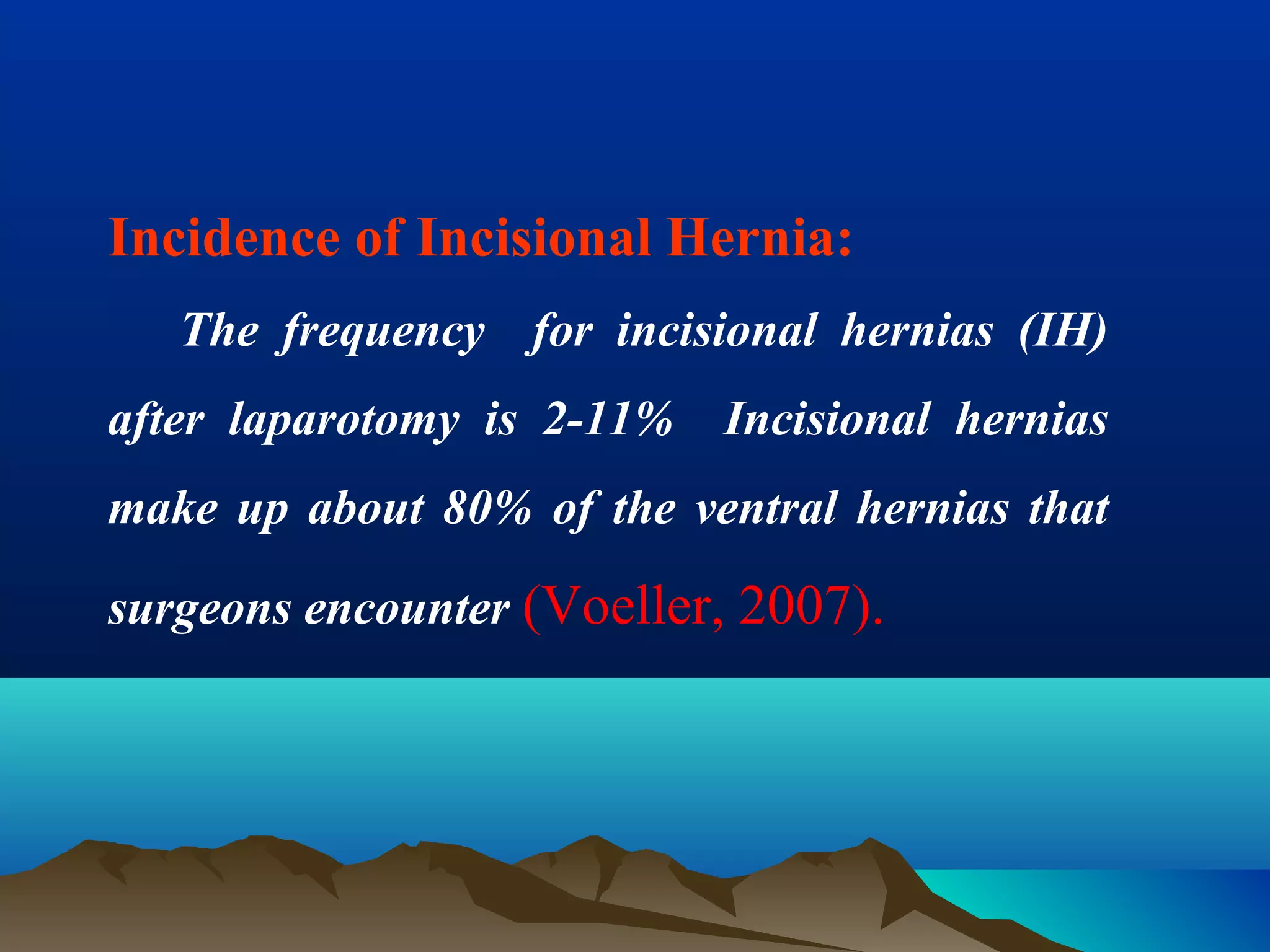 Incidence of Incisional Hernia:

The frequency for incisional hernias (IH) after laparotomy is 2-11% Incisional hernias make up about 80% of the ventral hernias that surgeons encounter (Voeller, 2007).